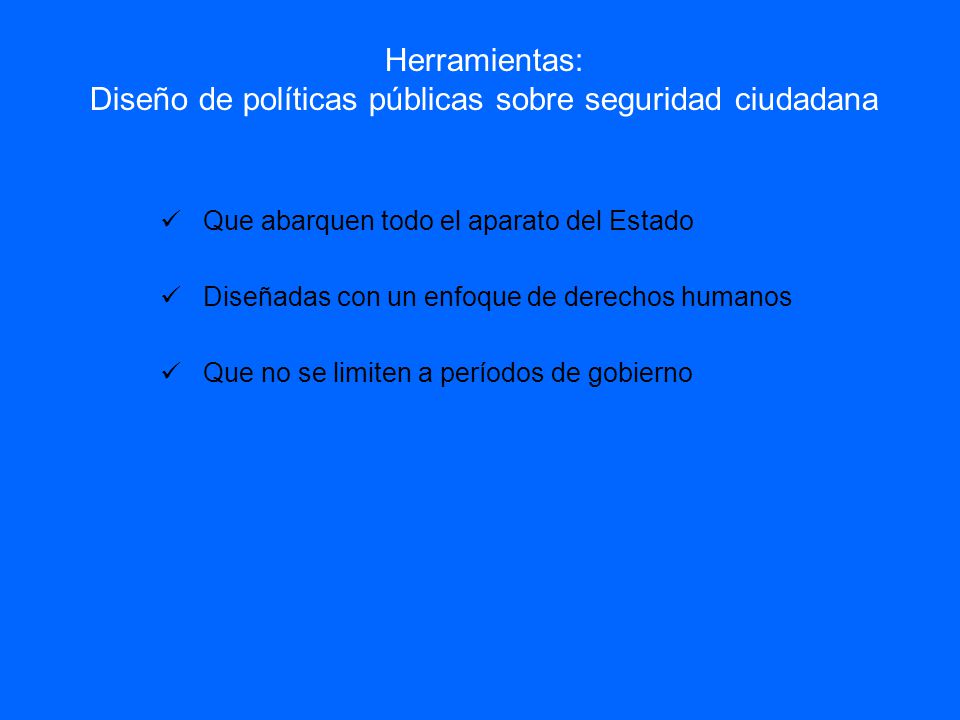 Herramientas:
Diseño de políticas públicas sobre seguridad ciudadana

✓ Que abarquen todo el aparato del Estado

✓ Diseñadas con un enfoque de derechos humanos

✓ Que no se limiten a períodos de gobierno